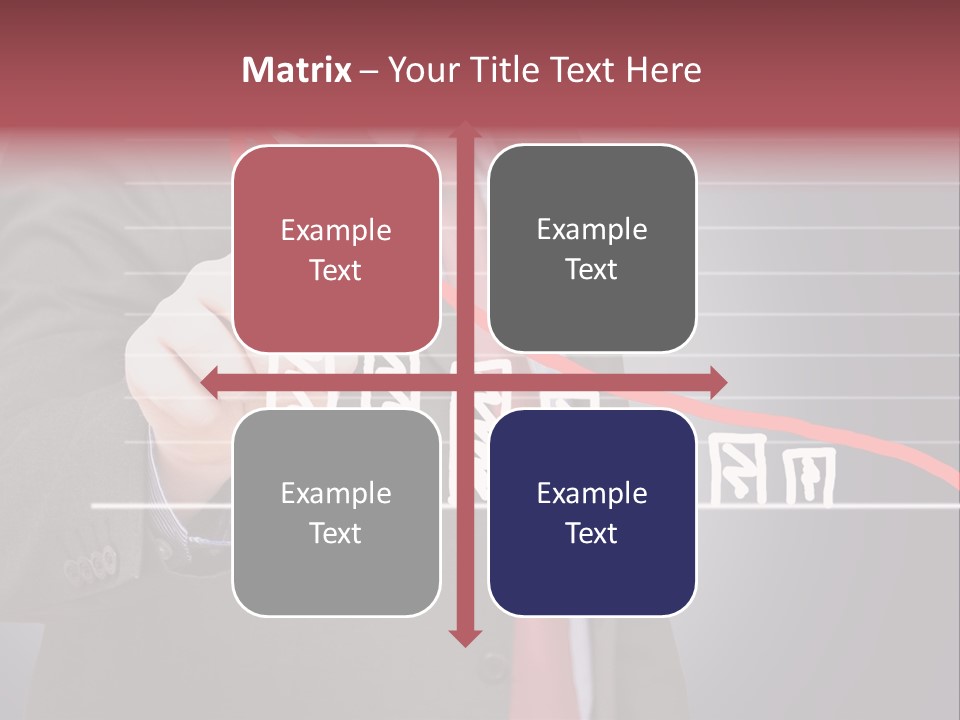 Matrix – Your Title Text Here

Example Text

Example Text

Example Text

Example Text